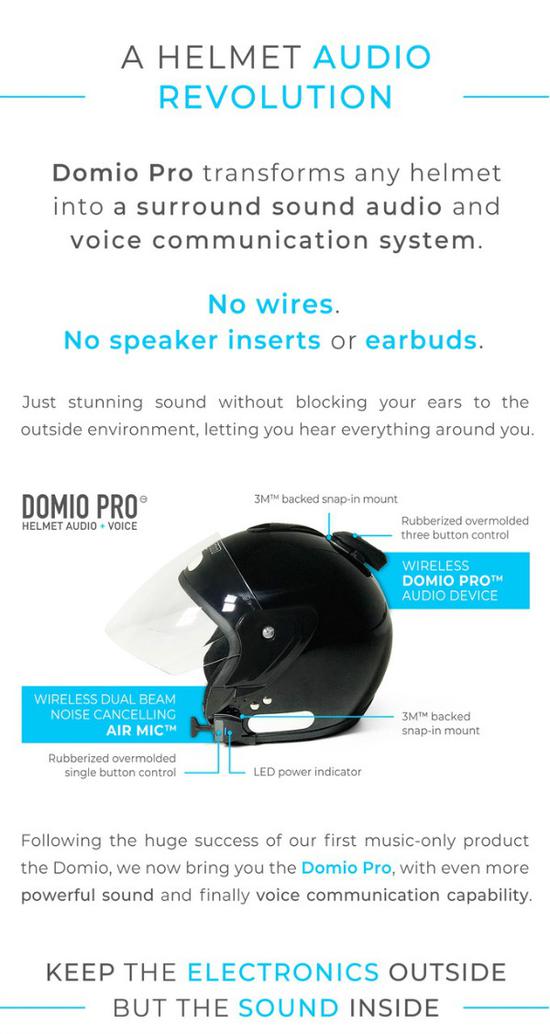 A HELMET AUDIO REVOLUTION

Domio Pro transforms any helmet into a surround sound audio and voice communication system.

No wires.
No speaker inserts or earbuds.

Just stunning sound without blocking your ears to the outside environment, letting you hear everything around you.

DOMIO PRO
HELMET AUDIO + VOICE

3M™ backed snap-in mount

Rubberized overmolded three button control

WIRELESS DOMIO PRO™ AUDIO DEVICE

WIRELESS DUAL BEAM NOISE CANCELLING AIR MIC™

3M™ backed snap-in mount

Rubberized overmolded single button control

LED power indicator

Following the huge success of our first music-only product the Domio, we now bring you the Domio Pro, with even more powerful sound and finally voice communication capability.

KEEP THE ELECTRONICS OUTSIDE BUT THE SOUND INSIDE